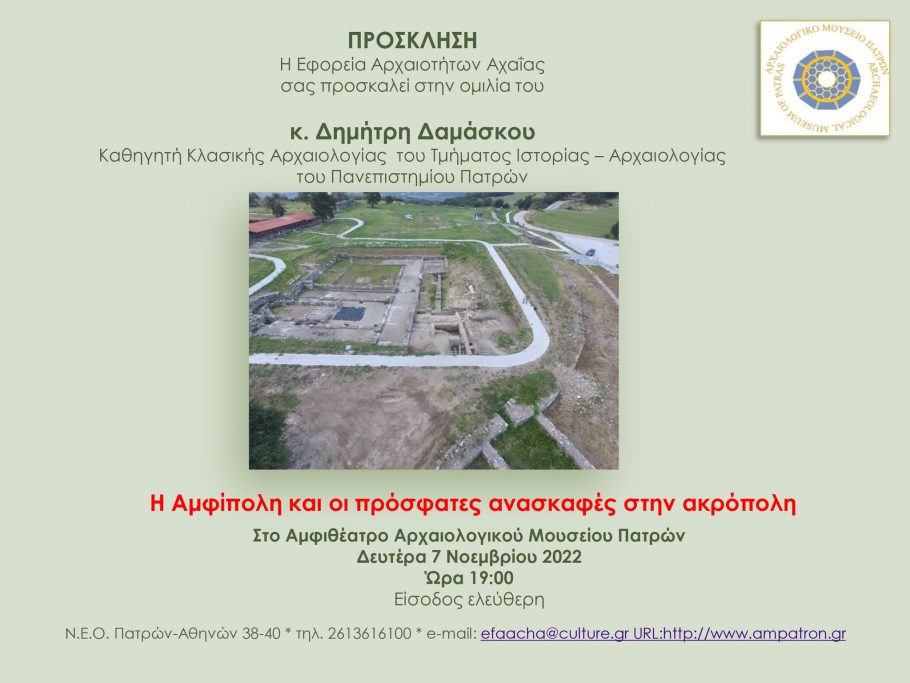 ΠΡΟΣΚΛΗΣΗ
Η Εφορεία Αρχαιοτήτων Αχαΐας
σας προσκαλεί στην ομιλία του

κ. Δημήτρη Δαμάσκου
Καθηγητή Κλασικής Αρχαιολογίας του Τμήματος Ιστορίας – Αρχαιολογίας του Πανεπιστημίου Πατρών

ΑΡΧΑΙΟΛΟΓΙΚΟ ΜΟΥΣΕΙΟ ΠΑΤΡΩΝ ARCHAEOLOGICAL MUSEUM OF PATRAS

Η Αμφίπολη και οι πρόσφατες ανασκαφές στην ακρόπολη

Στο Αμφιθέατρο Αρχαιολογικού Μουσείου Πατρών
Δευτέρα 7 Νοεμβρίου 2022
Ώρα 19:00
Είσοδος ελεύθερη

Ν.Ε.Ο. Πατρών-Αθηνών 38-40 * τηλ. 2613616100 * e-mail: efaacha@culture.gr URL:http://www.ampatron.gr